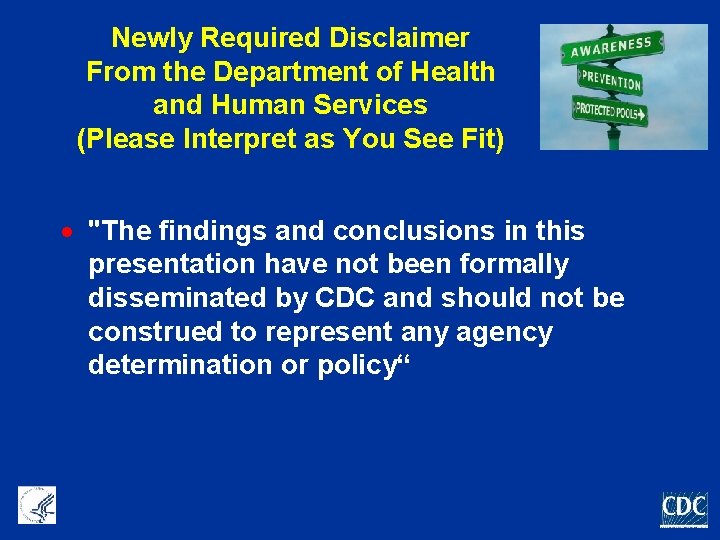 Newly Required Disclaimer From the Department of Health and Human Services (Please Interpret as You See Fit)

AWARENESS
PREVENTION
PROTECTED POOLS

• "The findings and conclusions in this presentation have not been formally disseminated by CDC and should not be construed to represent any agency determination or policy“

CDC